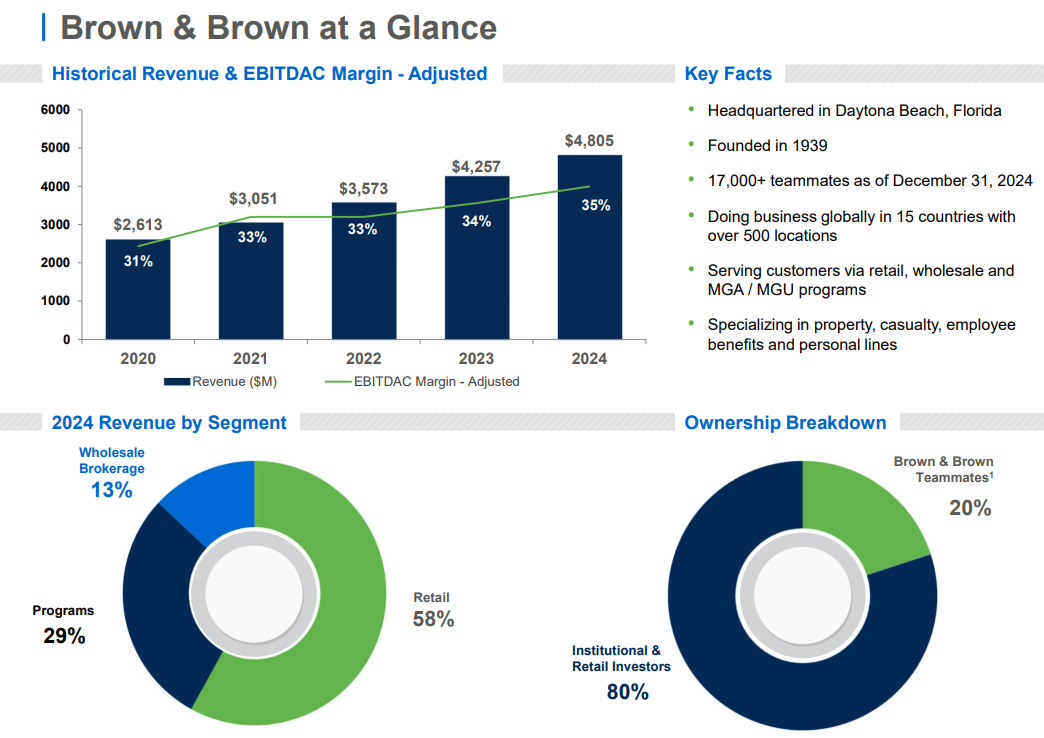 Brown & Brown at a Glance

Historical Revenue & EBITDAC Margin - Adjusted

6000
5000
4000
3000
2000
1000
0

$2,613
31%
$3,051
33%
$3,573
33%
$4,257
34%
$4,805
35%

2020
2021
2022
2023
2024

Revenue ($M)
EBITDAC Margin - Adjusted

Key Facts

• Headquartered in Daytona Beach, Florida
• Founded in 1939
• 17,000+ teammates as of December 31, 2024
• Doing business globally in 15 countries with over 500 locations
• Serving customers via retail, wholesale and MGA / MGU programs
• Specializing in property, casualty, employee benefits and personal lines

2024 Revenue by Segment

Wholesale Brokerage
13%

Programs
29%

Retail
58%

Ownership Breakdown

Brown & Brown Teammates$^1$
20%

Institutional & Retail Investors
80%